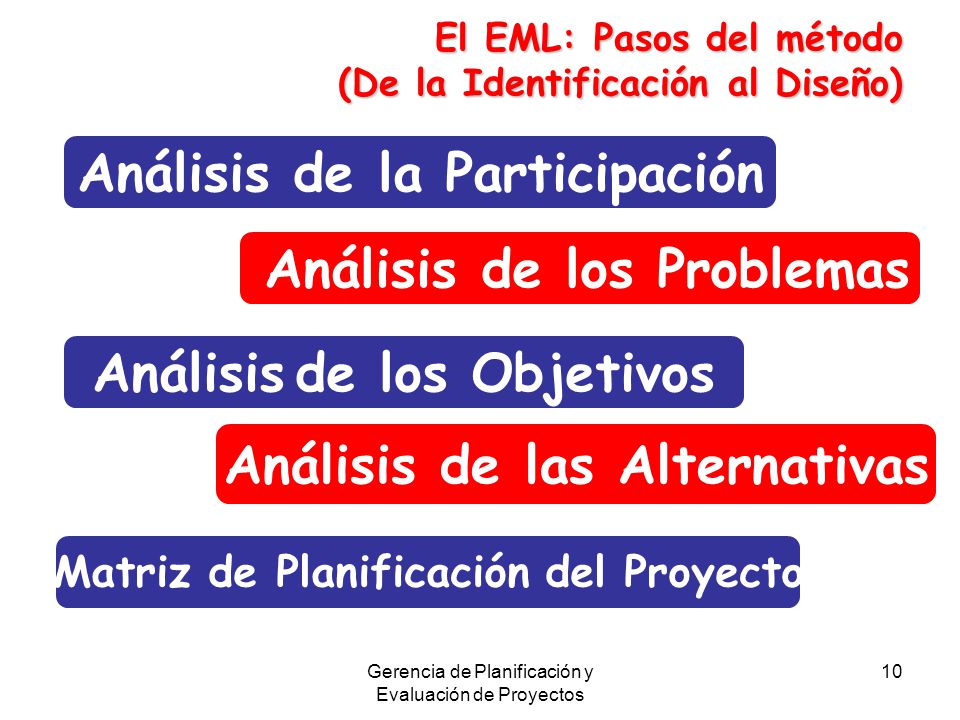 El EML: Pasos del método
(De la Identificación al Diseño)

Análisis de la Participación

Análisis de los Problemas

Análisis de los Objetivos

Análisis de las Alternativas

Matriz de Planificación del Proyecto

Gerencia de Planificación y Evaluación de Proyectos

10